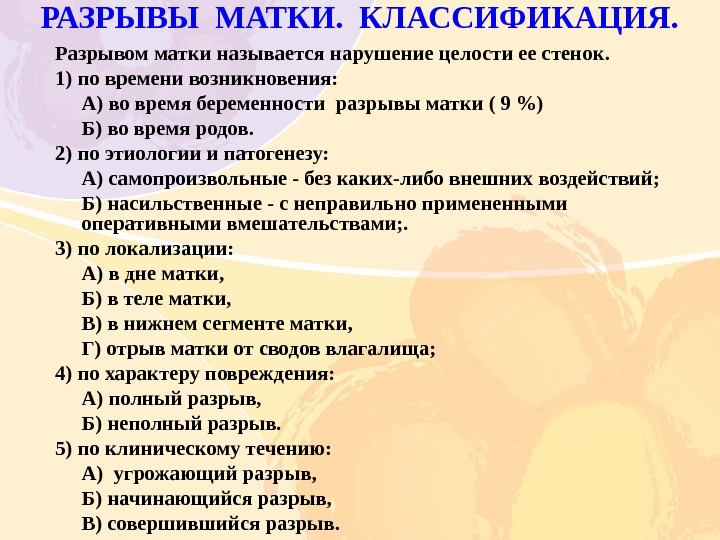 РАЗРЫВЫ МАТКИ. КЛАССИФИКАЦИЯ.

Разрывом матки называется нарушение целости ее стенок.

1) по времени возникновения:

А) во время беременности разрывы матки ( 9 %)

Б) во время родов.

2) по этиологии и патогенезу:

А) самопроизвольные - без каких-либо внешних воздействий;

Б) насильственные - с неправильно примененными оперативными вмешательствами;.

3) по локализации:

А) в дне матки,

Б) в теле матки,

В) в нижнем сегменте матки,

Г) отрыв матки от сводов влагалища;

4) по характеру повреждения:

А) полный разрыв,

Б) неполный разрыв.

5) по клиническому течению:

А) угрожающий разрыв,

Б) начинающийся разрыв,

В) совершившийся разрыв.